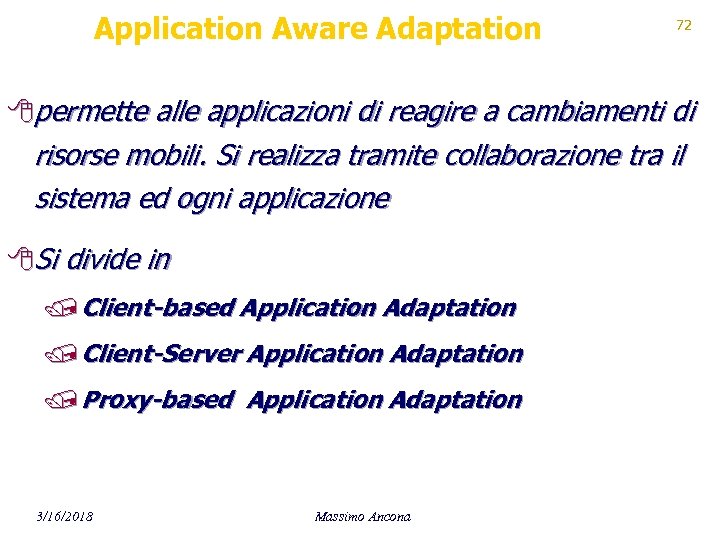 Application Aware Adaptation

72

permette alle applicazioni di reagire a cambiamenti di risorse mobili. Si realizza tramite collaborazione tra il sistema ed ogni applicazione

Si divide in

Client-based Application Adaptation

Client-Server Application Adaptation

Proxy-based Application Adaptation

3/16/2018

Massimo Ancona